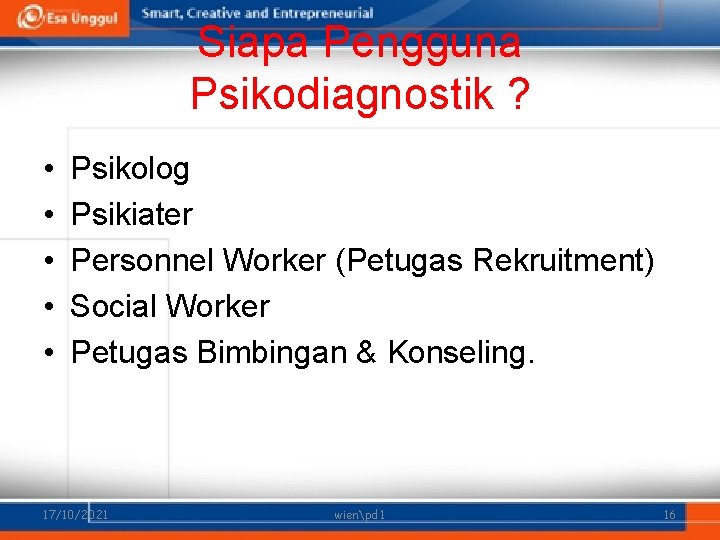 Esa Unggul Smart, Creative and Entrepreneurial

Siapa Pengguna Psikodiagnostik ?

• Psikolog
• Psikiater
• Personnel Worker (Petugas Rekruitment)
• Social Worker
• Petugas Bimbingan & Konseling.

17/10/2021 wien\pd1 16